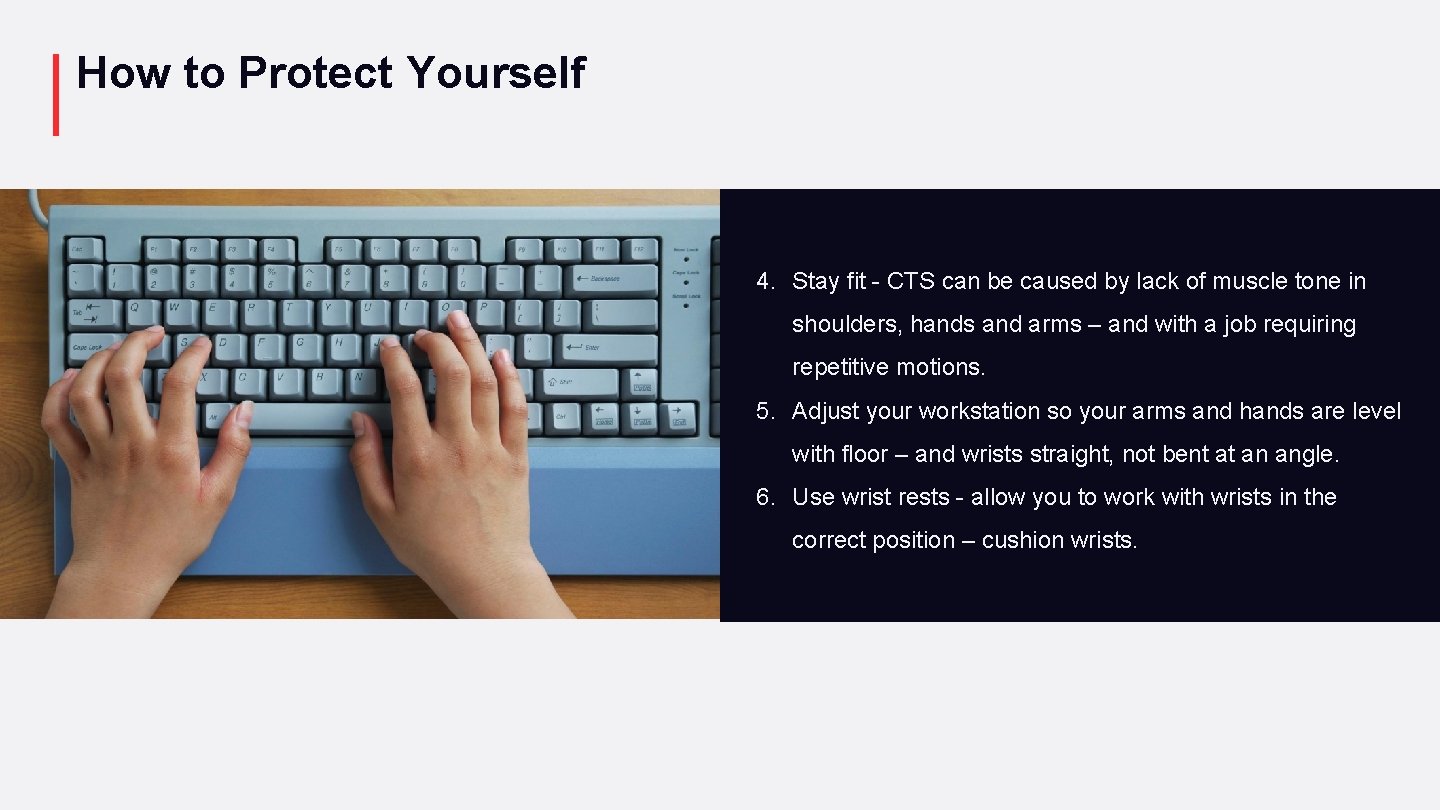 How to Protect Yourself

4. Stay fit - CTS can be caused by lack of muscle tone in shoulders, hands and arms – and with a job requiring repetitive motions.
5. Adjust your workstation so your arms and hands are level with floor – and wrists straight, not bent at an angle.
6. Use wrist rests - allow you to work with wrists in the correct position – cushion wrists.